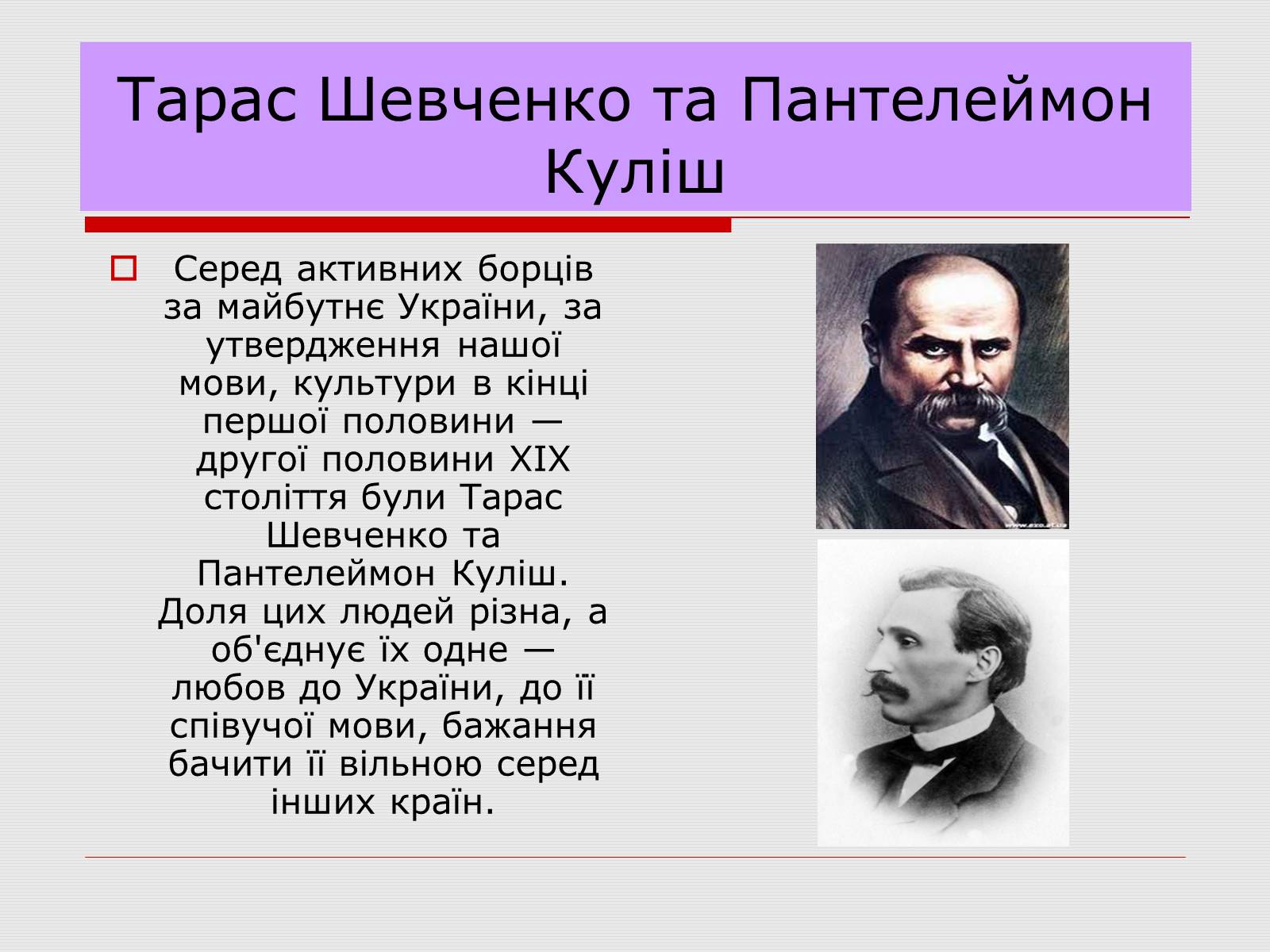 Тарас Шевченко та Пантелеймон Куліш

Серед активних борців за майбутнє України, за утвердження нашої мови, культури в кінці першої половини — другої половини XIX століття були Тарас Шевченко та Пантелеймон Куліш. Доля цих людей різна, а об'єднує їх одне — любов до України, до її співучої мови, бажання бачити її вільною серед інших країн.

www.exo.at.ua